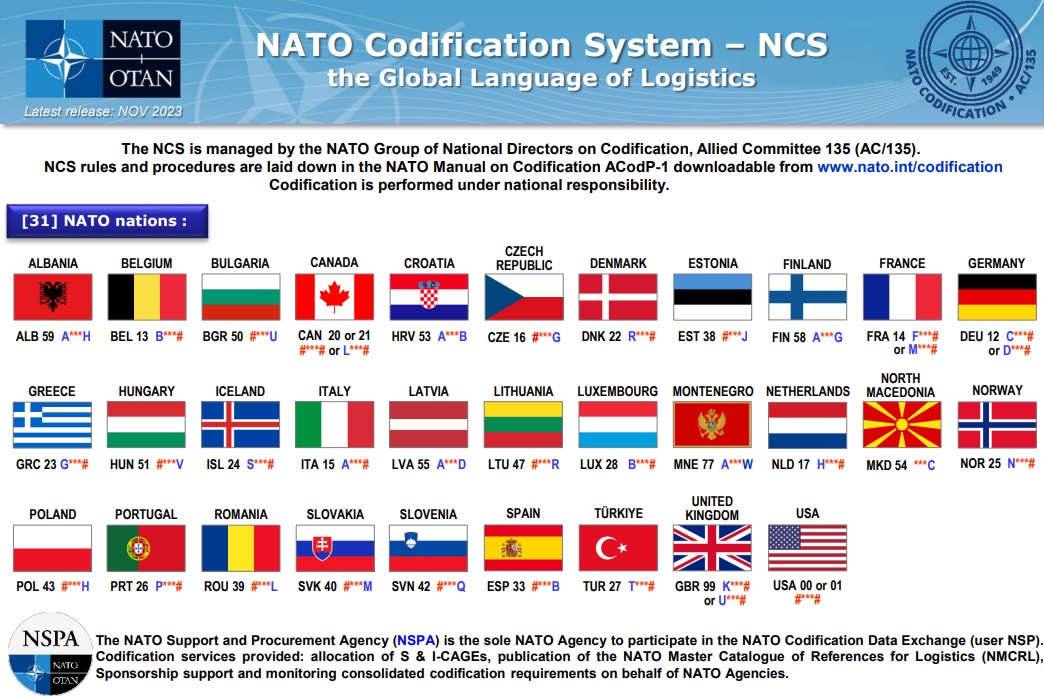 NATO OTAN
Latest release: NOV 2023

NATO Codification System – NCS
the Global Language of Logistics

NATO CODIFICATION • AC/135 • EST. 1949

The NCS is managed by the NATO Group of National Directors on Codification, Allied Committee 135 (AC/135).
NCS rules and procedures are laid down in the NATO Manual on Codification ACodP-1 downloadable from www.nato.int/codification
Codification is performed under national responsibility.

[31] NATO nations :

ALBANIA
ALB 59 A***H

BELGIUM
BEL 13 B***#

BULGARIA
BGR 50 #***U

CANADA
CAN 20 or 21 #***# or L***#

CROATIA
HRV 53 A***B

CZECH REPUBLIC
CZE 16 #***G

DENMARK
DNK 22 R***#

ESTONIA
EST 38 #***J

FINLAND
FIN 58 A***G

FRANCE
FRA 14 F***# or M***#

GERMANY
DEU 12 C***# or D***#

GREECE
GRC 23 G***#

HUNGARY
HUN 51 #***V

ICELAND
ISL 24 S***#

ITALY
ITA 15 A***#

LATVIA
LVA 55 A***D

LITHUANIA
LTU 47 #***R

LUXEMBOURG
LUX 28 B***#

MONTENEGRO
MNE 77 A***W

NETHERLANDS
NLD 17 H***#

NORTH MACEDONIA
MKD 54 ***C

NORWAY
NOR 25 N***#

POLAND
POL 43 #***H

PORTUGAL
PRT 26 P***#

ROMANIA
ROU 39 #***L

SLOVAKIA
SVK 40 #***M

SLOVENIA
SVN 42 #***Q

SPAIN
ESP 33 #***B

TÜRKIYE
TUR 27 T***#

UNITED KINGDOM
GBR 99 K***# or U***#

USA
USA 00 or 01 #***#

NSPA
NATO OTAN

The NATO Support and Procurement Agency (NSPA) is the sole NATO Agency to participate in the NATO Codification Data Exchange (user NSP). Codification services provided: allocation of S & I-CAGEs, publication of the NATO Master Catalogue of References for Logistics (NMCRL), Sponsorship support and monitoring consolidated codification requirements on behalf of NATO Agencies.